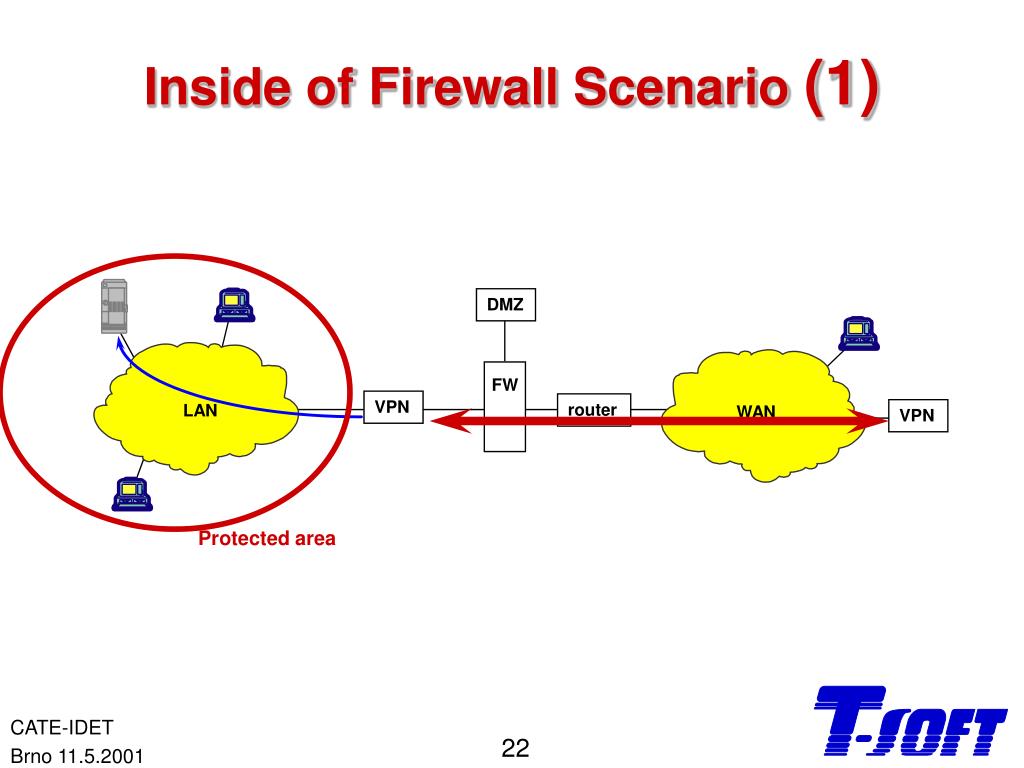 Inside of Firewall Scenario (1)

DMZ

FW

LAN

VPN

router

WAN

VPN

Protected area

CATE-IDET
Brno 11.5.2001

22

T-SOFT